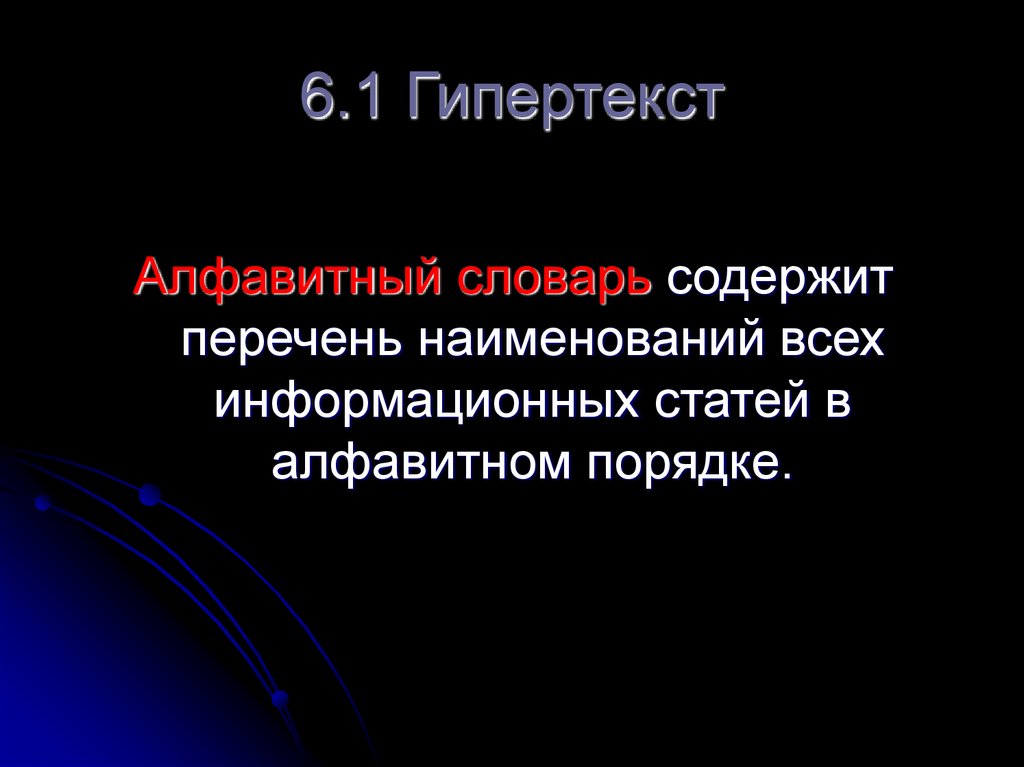 6.1 Гипертекст

Алфавитный словарь содержит перечень наименований всех информационных статей в алфавитном порядке.